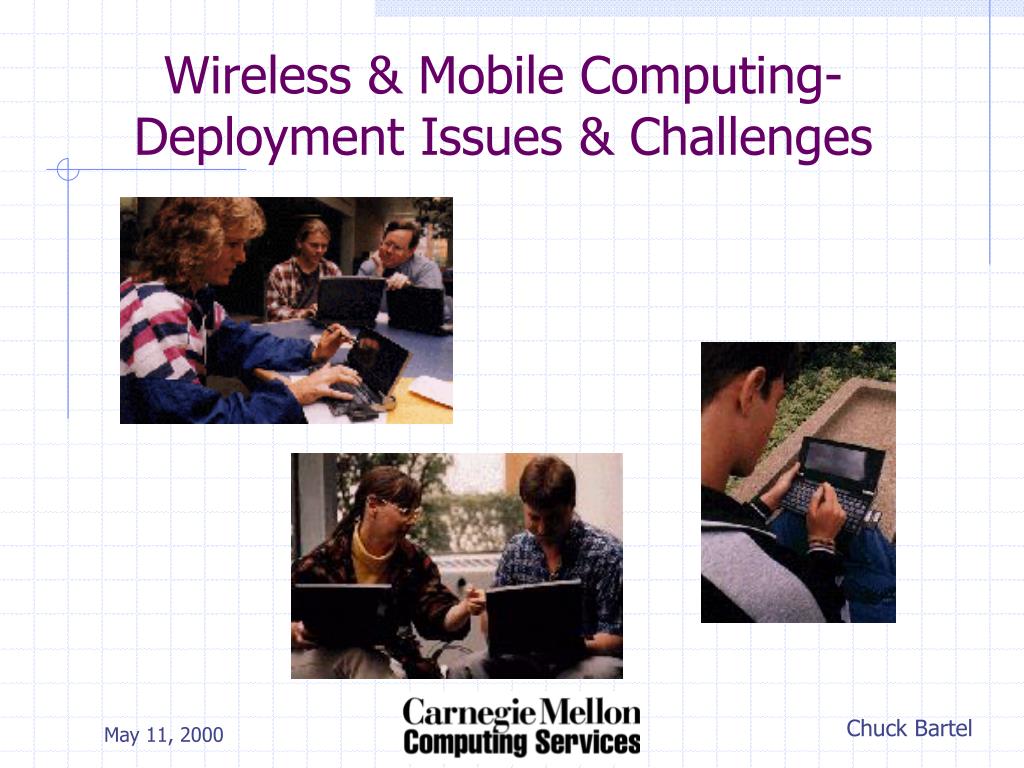 Wireless & Mobile Computing-Deployment Issues & Challenges

May 11, 2000

Carnegie Mellon
Computing Services

Chuck Bartel